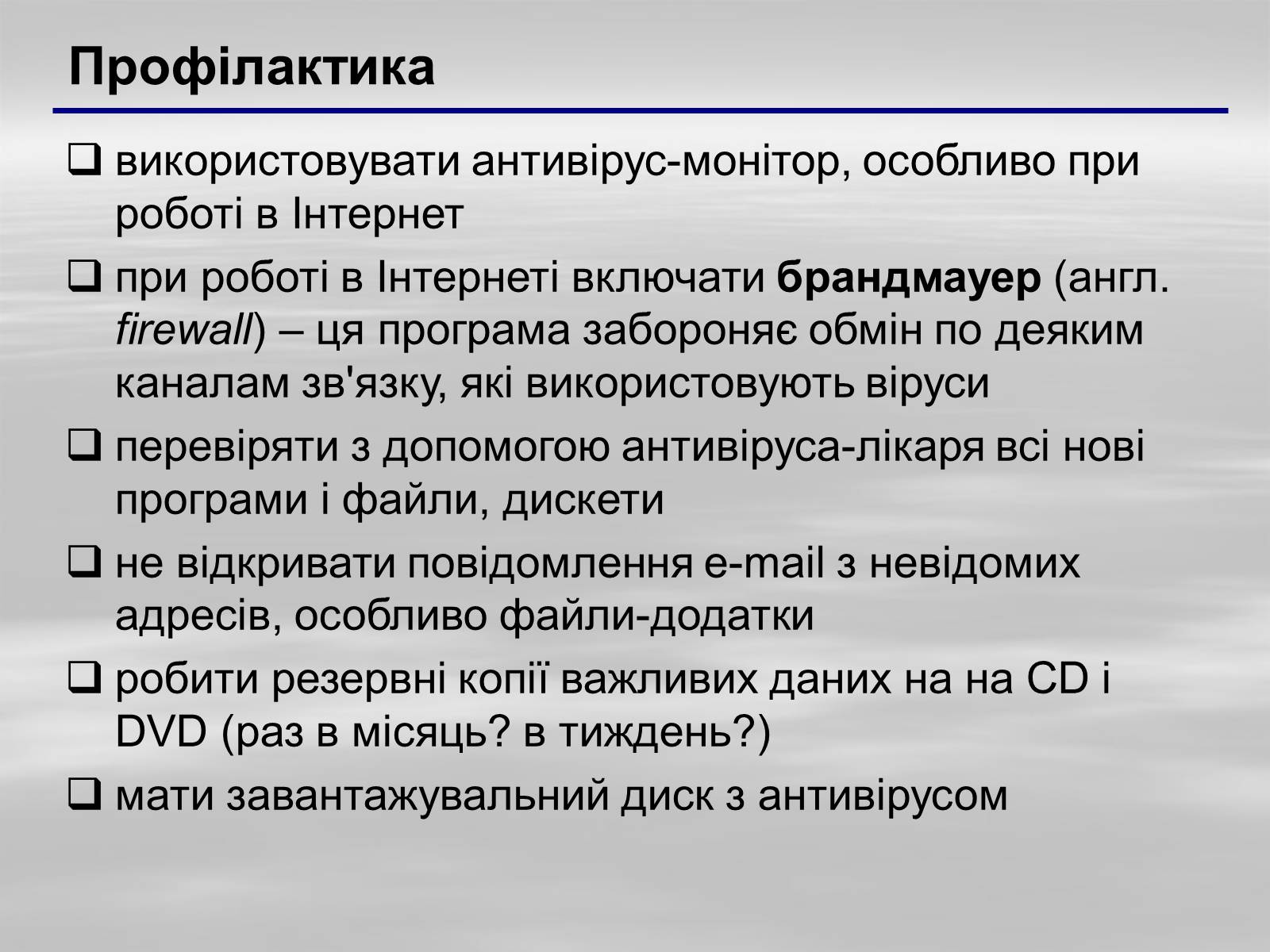 Профілактика

❑ використовувати антивірус-монітор, особливо при роботі в Інтернет

❑ при роботі в Інтернеті включати брандмауер (англ. firewall) – ця програма забороняє обмін по деяким каналам зв'язку, які використовують віруси

❑ перевіряти з допомогою антивіруса-лікаря всі нові програми і файли, дискети

❑ не відкривати повідомлення e-mail з невідомих адресів, особливо файли-додатки

❑ робити резервні копії важливих даних на на CD і DVD (раз в місяць? в тиждень?)

❑ мати завантажувальний диск з антивірусом